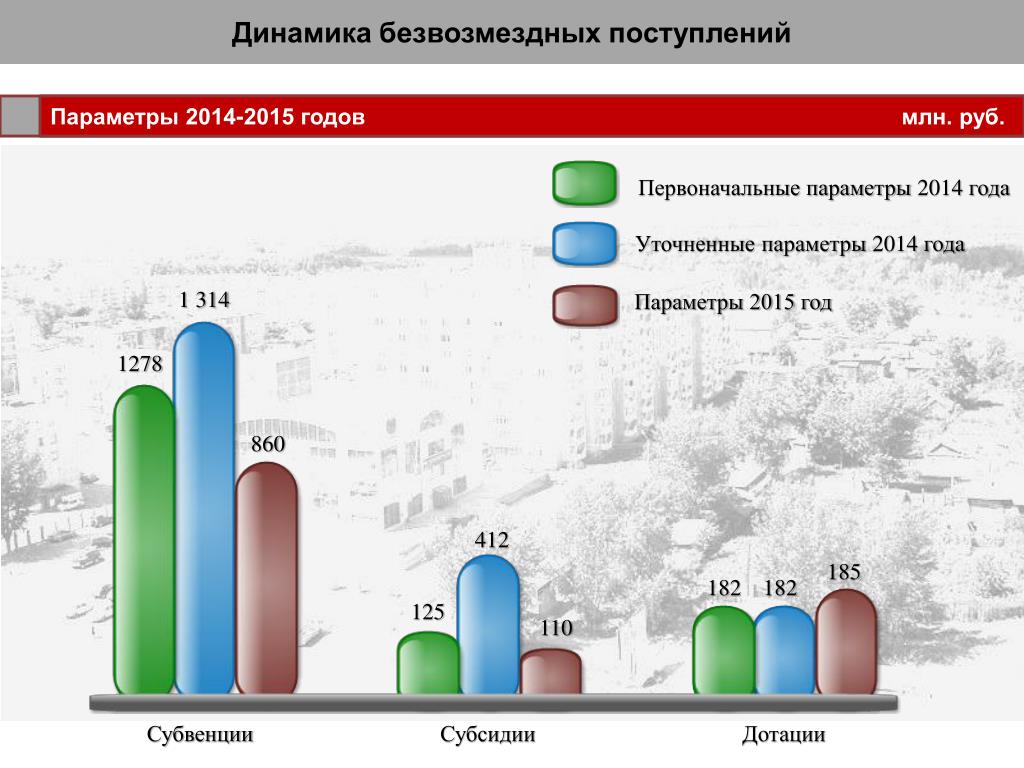 Динамика безвозмездных поступлений

Параметры 2014-2015 годов

млн. руб.

Первоначальные параметры 2014 года

Уточненные параметры 2014 года

Параметры 2015 год

1278

1 314

860

125

412

110

182

182

185

Субвенции

Субсидии

Дотации